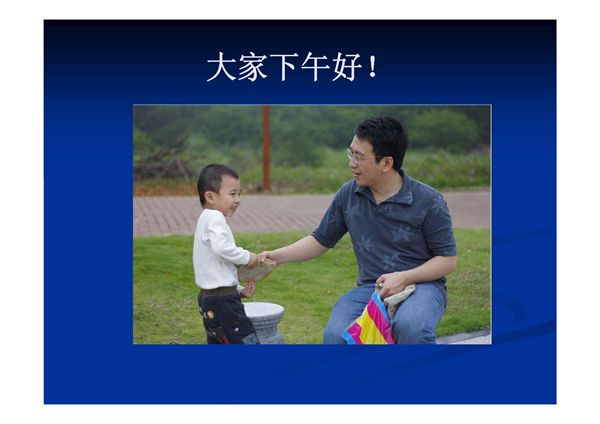 大家下午好！